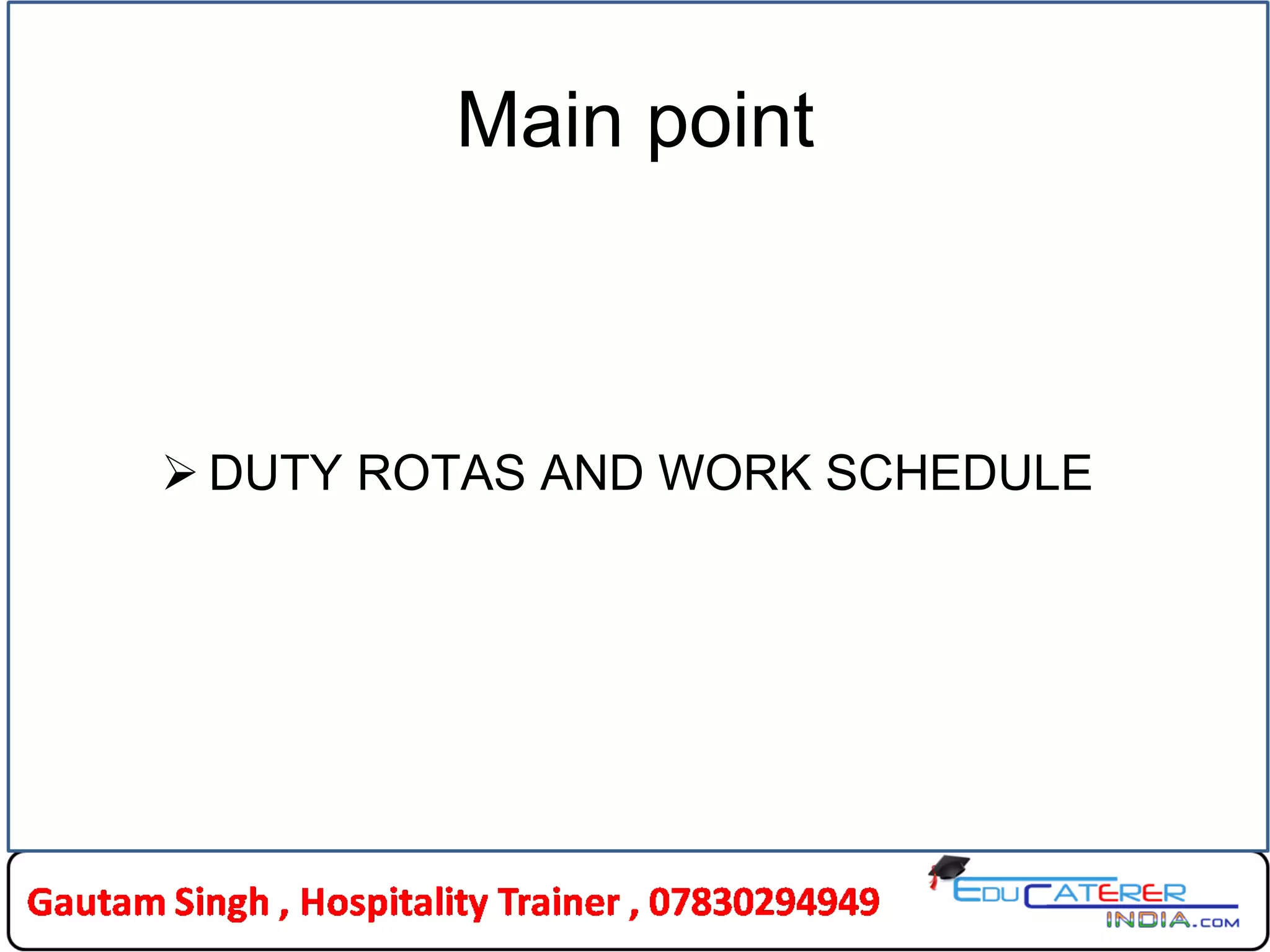 Main point

➢ DUTY ROTAS AND WORK SCHEDULE

Gautam Singh , Hospitality Trainer , 07830294949

EDUCATERER INDIA.COM